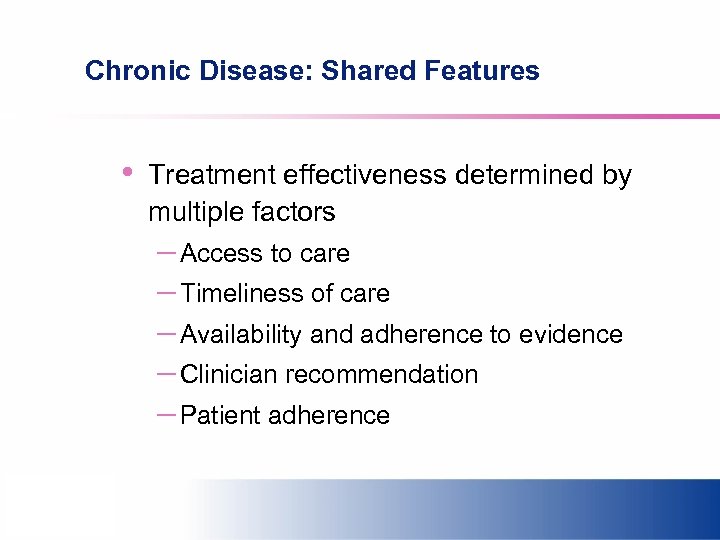 Chronic Disease: Shared Features

• Treatment effectiveness determined by multiple factors

– Access to care

– Timeliness of care

– Availability and adherence to evidence

– Clinician recommendation

– Patient adherence